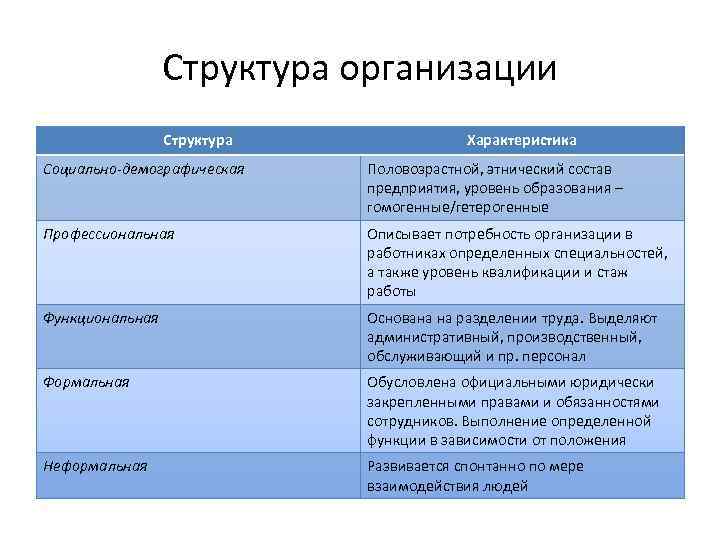 Структура организации

| Структура | Характеристика |
|---|---|
| Социально-демографическая | Половозрастной, этнический состав предприятия, уровень образования – гомогенные/гетерогенные |
| Профессиональная | Описывает потребность организации в работниках определенных специальностей, а также уровень квалификации и стаж работы |
| Функциональная | Основана на разделении труда. Выделяют административный, производственный, обслуживающий и пр. персонал |
| Формальная | Обусловлена официальными юридически закрепленными правами и обязанностями сотрудников. Выполнение определенной функции в зависимости от положения |
| Неформальная | Развивается спонтанно по мере взаимодействия людей |